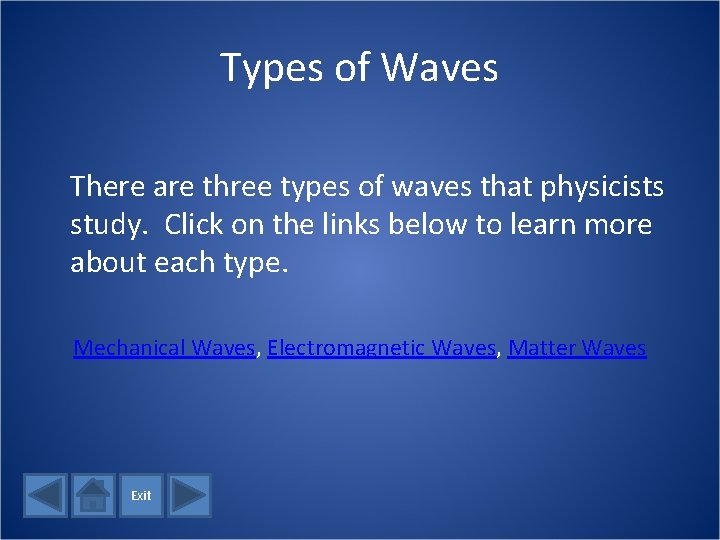 Types of Waves

There are three types of waves that physicists study.  Click on the links below to learn more about each type.

Mechanical Waves, Electromagnetic Waves, Matter Waves

Exit